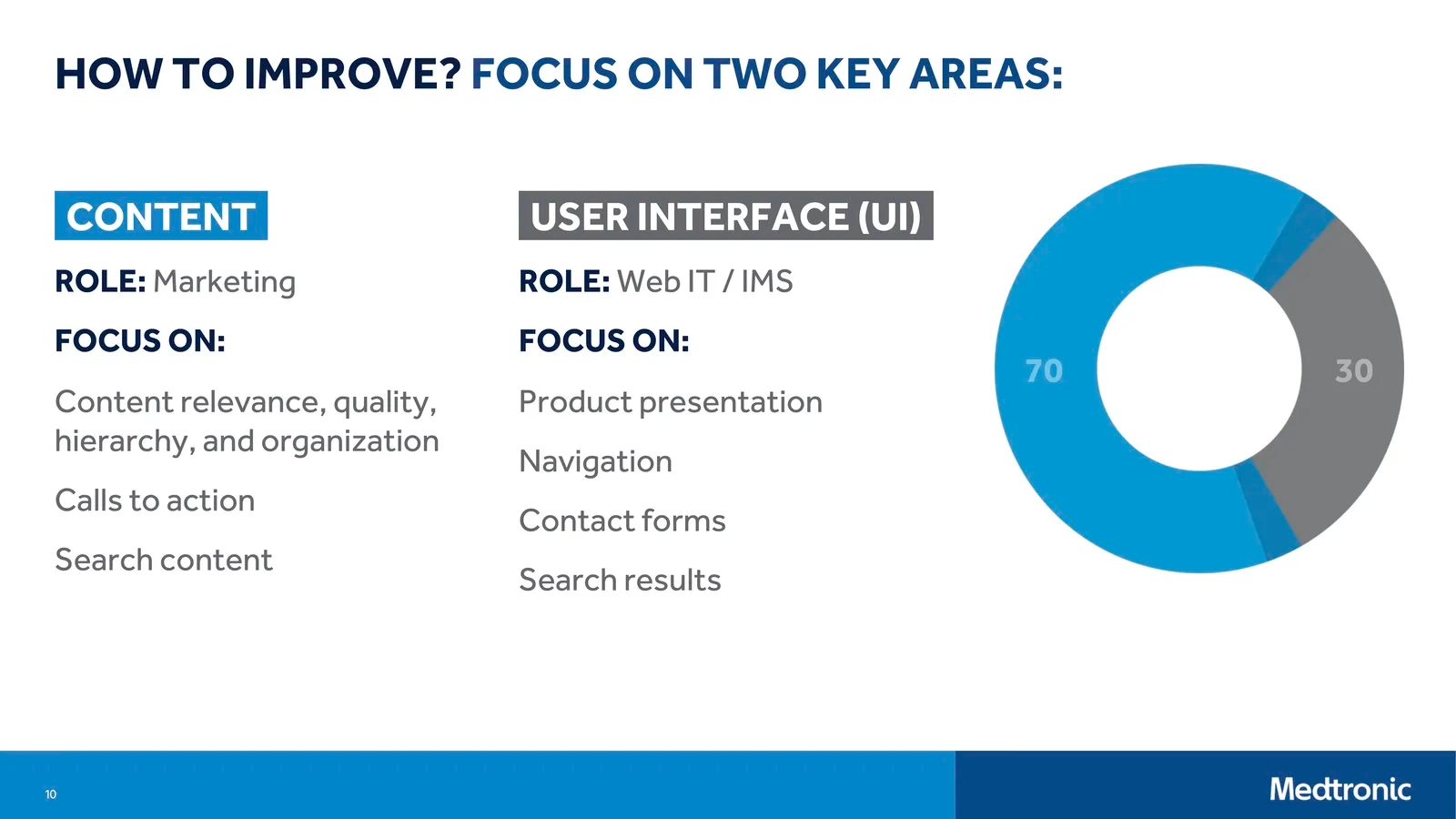 HOW TO IMPROVE? FOCUS ON TWO KEY AREAS:

CONTENT

ROLE: Marketing

FOCUS ON:

Content relevance, quality, hierarchy, and organization

Calls to action

Search content

USER INTERFACE (UI)

ROLE: Web IT / IMS

FOCUS ON:

Product presentation

Navigation

Contact forms

Search results

70

30

10

Medtronic